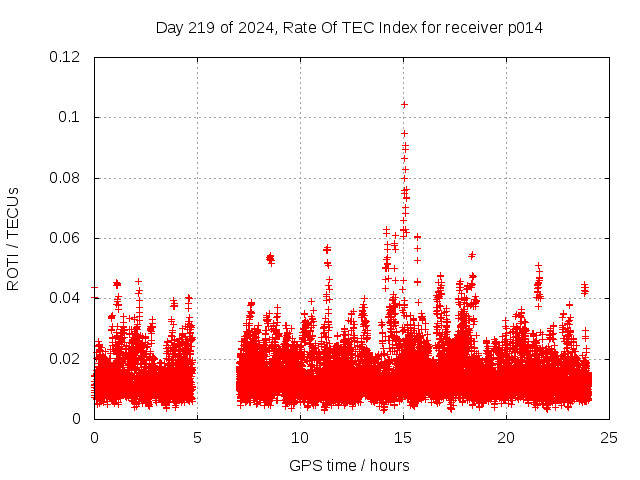 Day 219 of 2024, Rate Of TEC Index for receiver p014

ROTI / TECUs

0.12
0.1
0.08
0.06
0.04
0.02
0

0
5
10
15
20
25

GPS time / hours